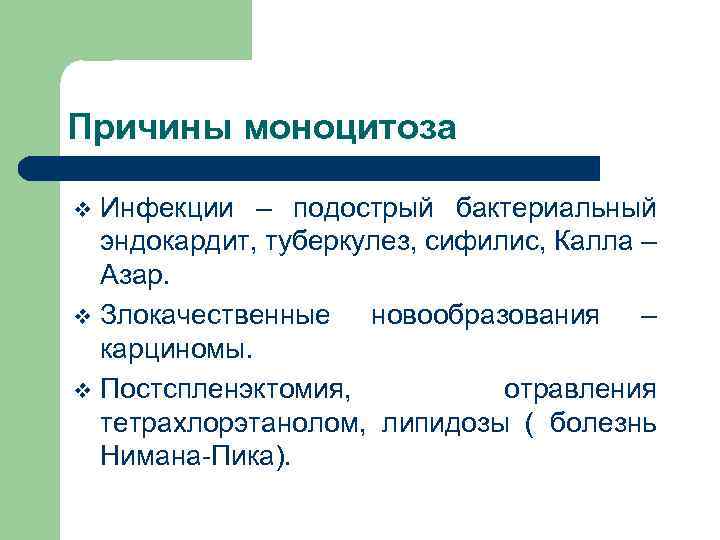 Причины моноцитоза

❖ Инфекции – подострый бактериальный эндокардит, туберкулез, сифилис, Калла – Азар.

❖ Злокачественные новообразования – карциномы.

❖ Постспленэктомия, отравления тетрахлорэтанолом, липидозы ( болезнь Нимана-Пика).